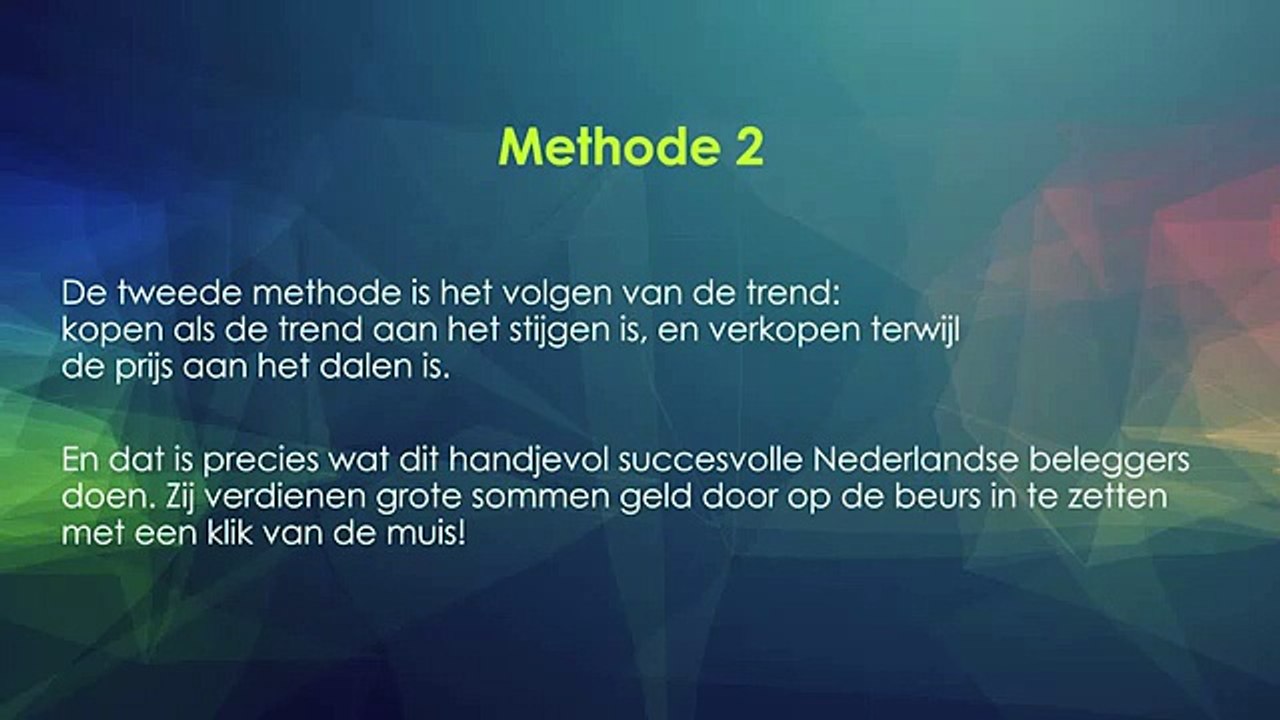 Methode 2

De tweede methode is het volgen van de trend: kopen als de trend aan het stijgen is, en verkopen terwijl de prijs aan het dalen is.

En dat is precies wat dit handjevol succesvolle Nederlandse beleggers doen. Zij verdienen grote sommen geld door op de beurs in te zetten met een klik van de muis!